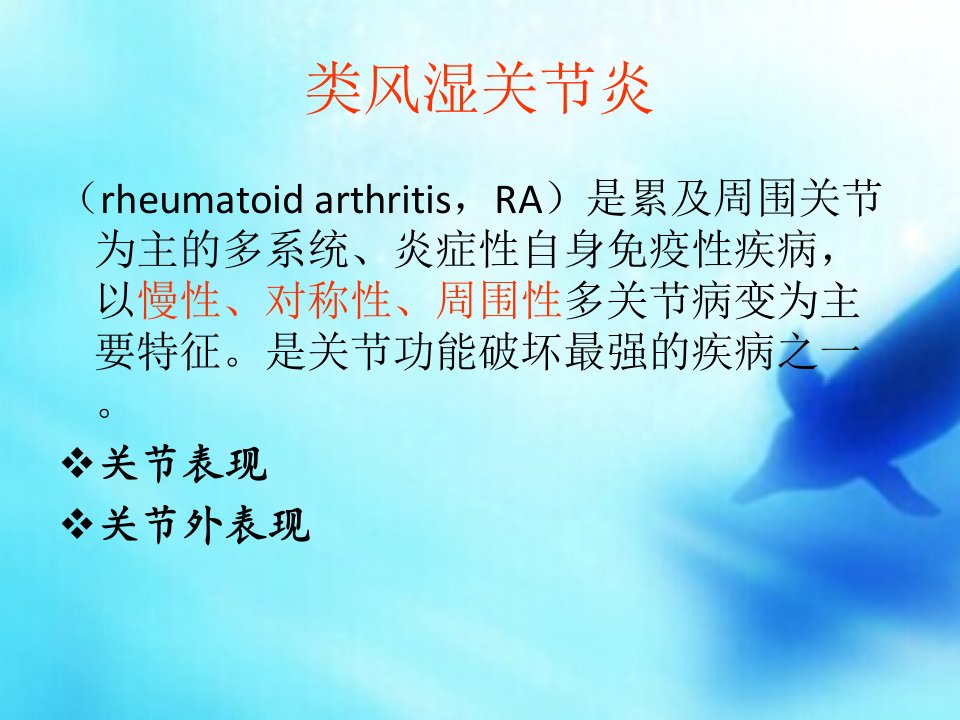 类风湿关节炎

（rheumatoid arthritis，RA）是累及周围关节为主的多系统、炎症性自身免疫性疾病，以慢性、对称性、周围性多关节病变为主要特征。是关节功能破坏最强的疾病之一。

❖关节表现
❖关节外表现